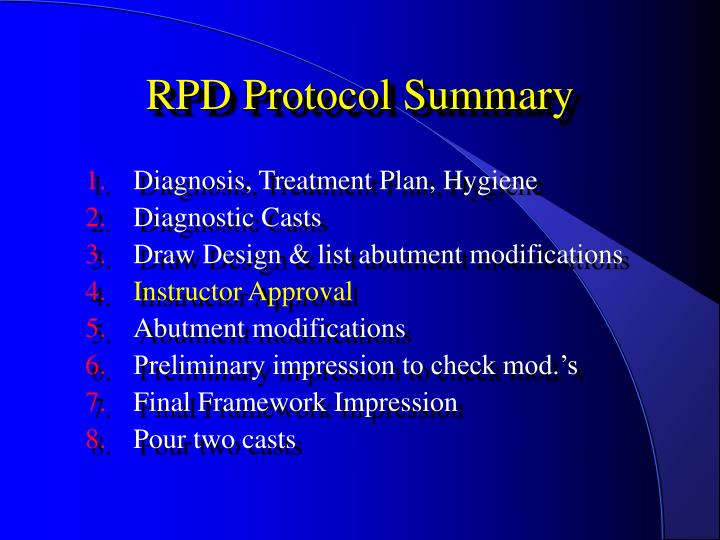 RPD Protocol Summary

1. Diagnosis, Treatment Plan, Hygiene
2. Diagnostic Casts
3. Draw Design & list abutment modifications
4. Instructor Approval
5. Abutment modifications
6. Preliminary impression to check mod.'s
7. Final Framework Impression
8. Pour two casts